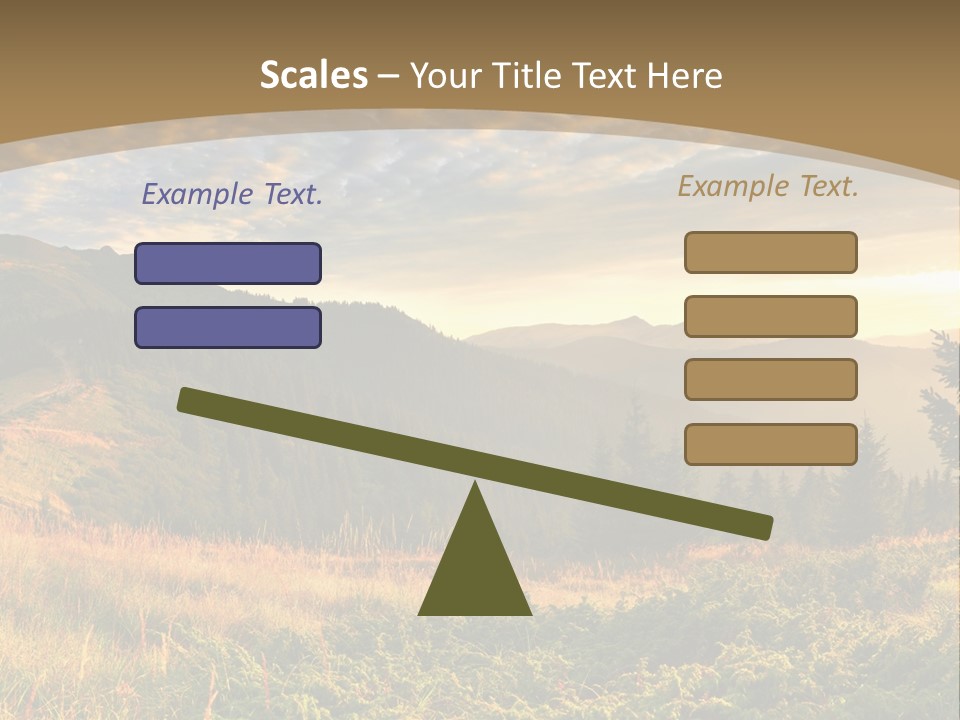 Scales – Your Title Text Here

Example Text.

Example Text.